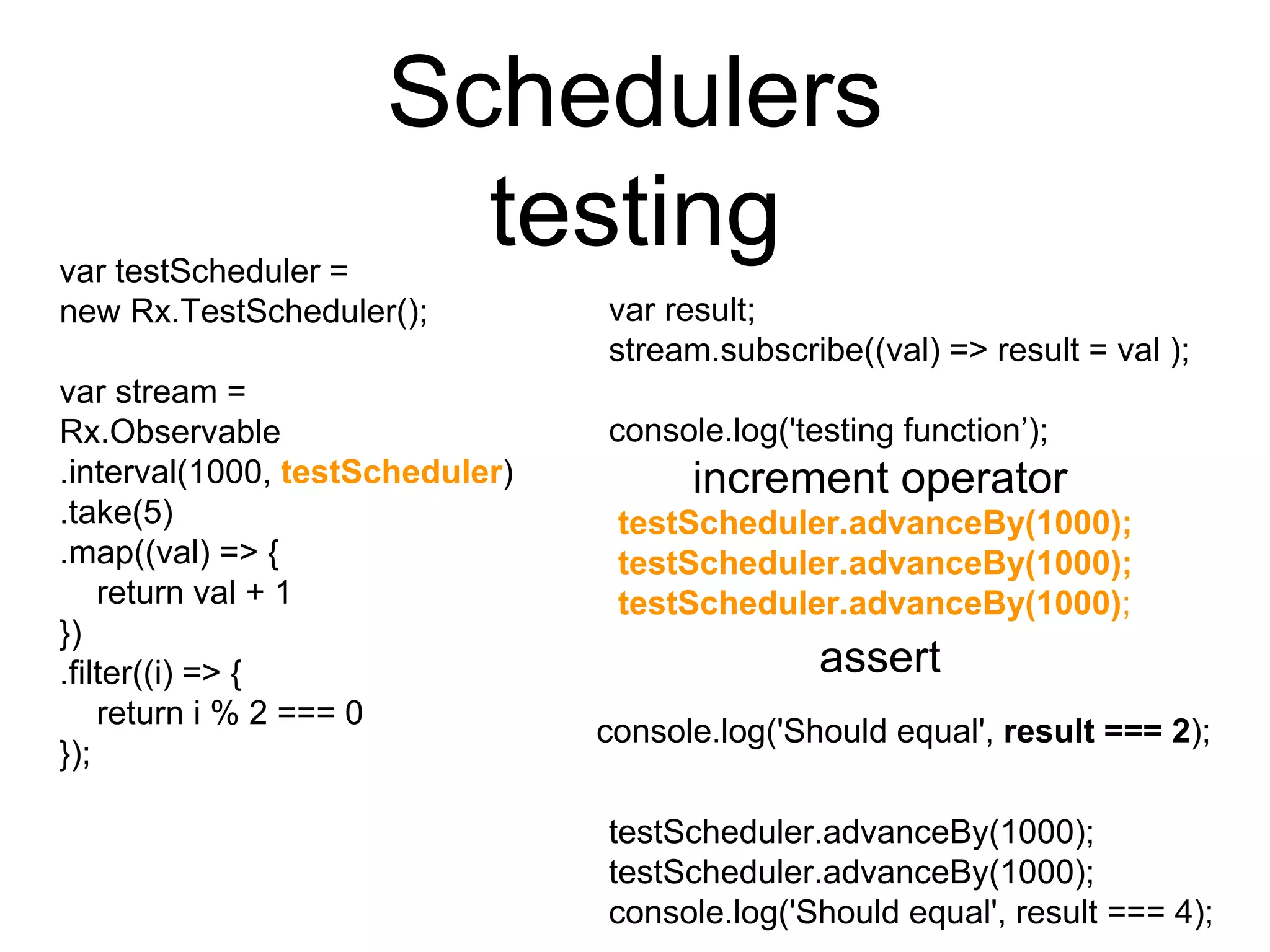 Schedulers testing

var testScheduler =
new Rx.TestScheduler();

var stream =
Rx.Observable
.interval(1000, testScheduler)
.take(5)
.map((val) => {
return val + 1
})
.filter((i) => {
return i % 2 === 0
});

var result;
stream.subscribe((val) => result = val );

console.log('testing function’);

increment operator

testScheduler.advanceBy(1000);
testScheduler.advanceBy(1000);
testScheduler.advanceBy(1000);

assert

console.log('Should equal', result === 2);

testScheduler.advanceBy(1000);
testScheduler.advanceBy(1000);
console.log('Should equal', result === 4);